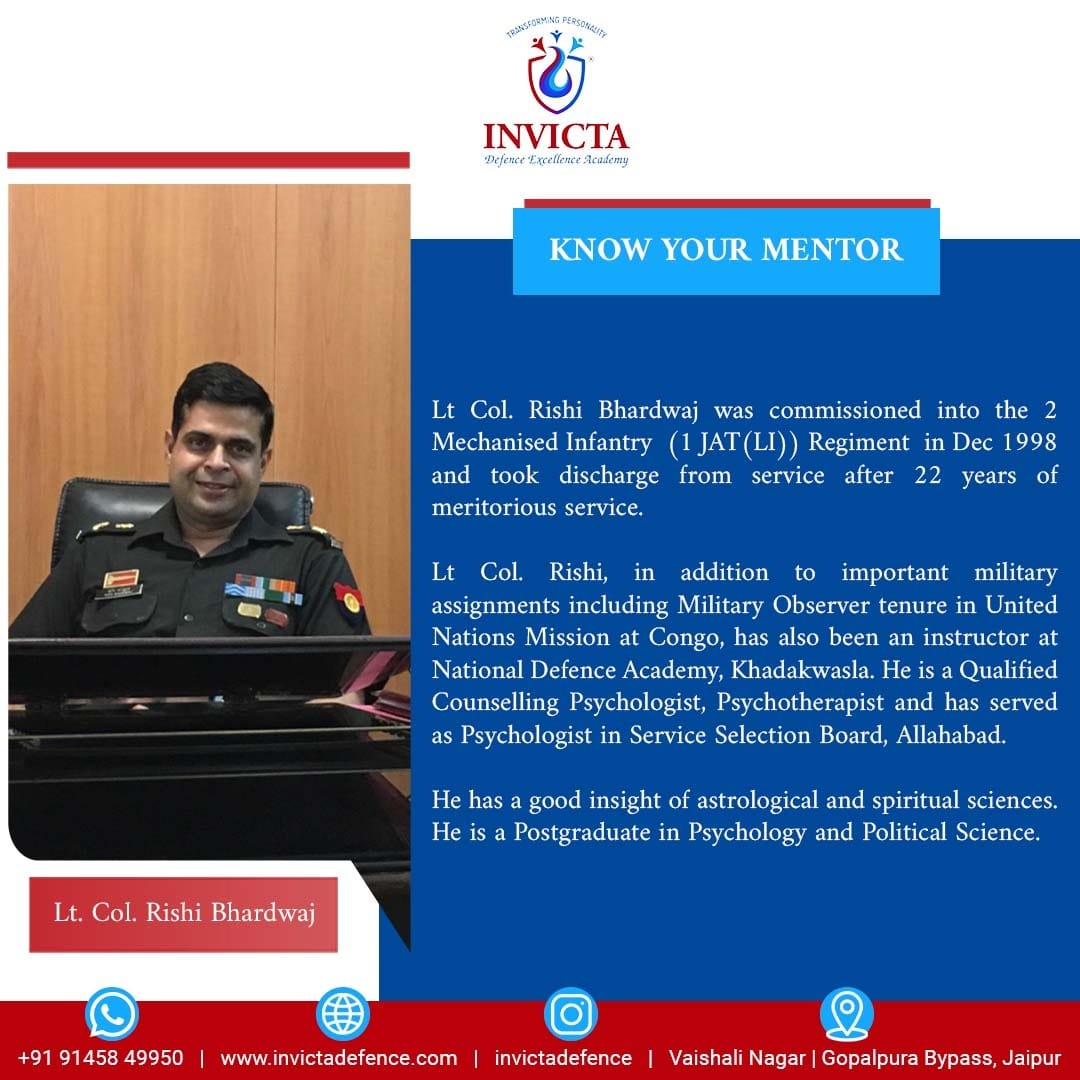 TRANSFORMING PERSONALITY

INVICTA
Defence Excellence Academy

KNOW YOUR MENTOR

Lt Col. Rishi Bhardwaj was commissioned into the 2 Mechanised Infantry (1 JAT(LI)) Regiment in Dec 1998 and took discharge from service after 22 years of meritorious service.

Lt Col. Rishi, in addition to important military assignments including Military Observer tenure in United Nations Mission at Congo, has also been an instructor at National Defence Academy, Khadakwasla. He is a Qualified Counselling Psychologist, Psychotherapist and has served as Psychologist in Service Selection Board, Allahabad.

He has a good insight of astrological and spiritual sciences. He is a Postgraduate in Psychology and Political Science.

Lt. Col. Rishi Bhardwaj

+91 91458 49950 | www.invictadefence.com | invictadefence | Vaishali Nagar | Gopalpura Bypass, Jaipur